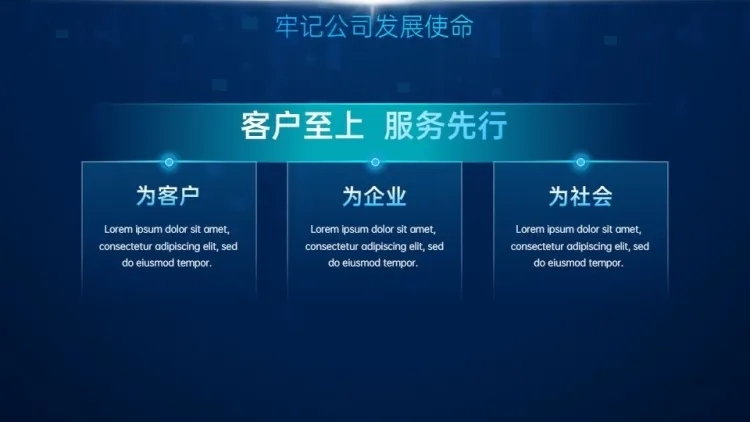 牢记公司发展使命

客户至上 服务先行

为客户

Lorem ipsum dolor sit amet, consectetur adipiscing elit, sed do eiusmod tempor.

为企业

Lorem ipsum dolor sit amet, consectetur adipiscing elit, sed do eiusmod tempor.

为社会

Lorem ipsum dolor sit amet, consectetur adipiscing elit, sed do eiusmod tempor.